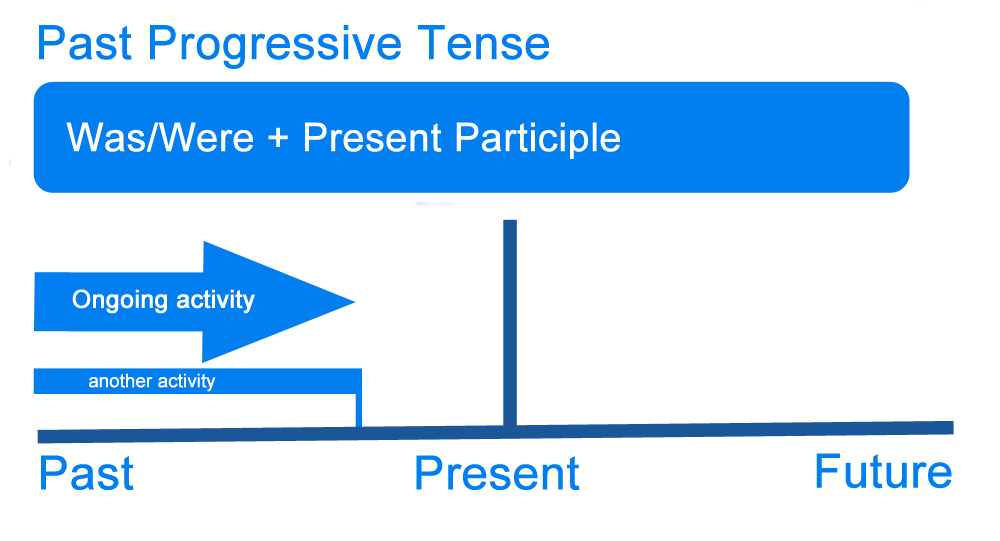 Past Progressive Tense

Was/Were + Present Participle

Ongoing activity

another activity

Past

Present

Future